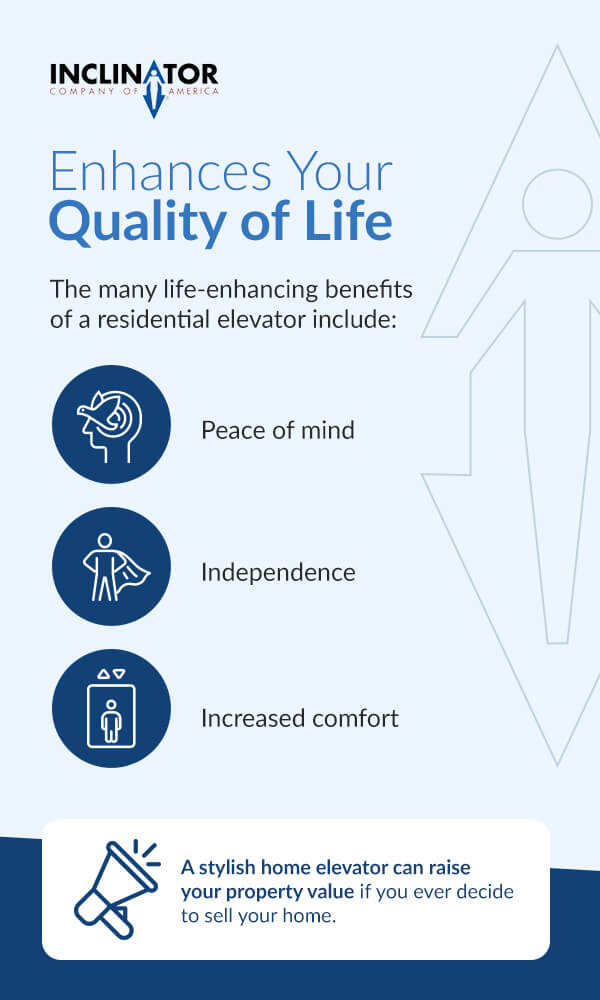 INCLINATOR
COMPANY OF AMERICA

Enhances Your
Quality of Life

The many life-enhancing benefits of a residential elevator include:

Peace of mind

Independence

Increased comfort

A stylish home elevator can raise your property value if you ever decide to sell your home.